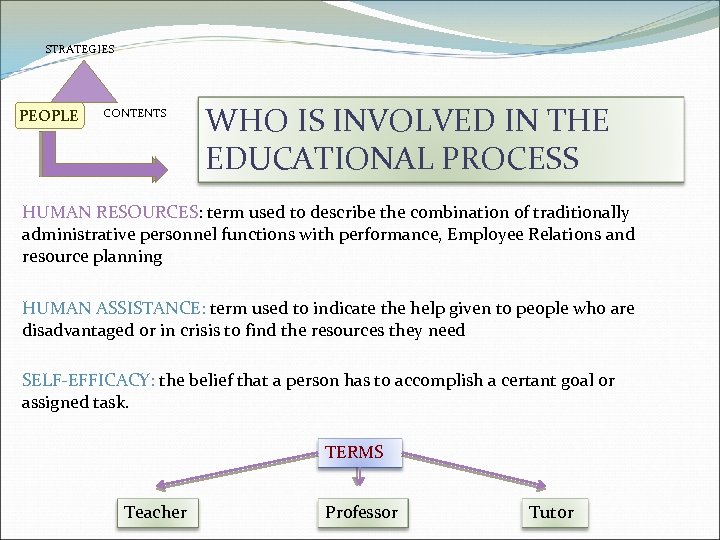 STRATEGIES

PEOPLE

CONTENTS

WHO IS INVOLVED IN THE EDUCATIONAL PROCESS

HUMAN RESOURCES: term used to describe the combination of traditionally administrative personnel functions with performance, Employee Relations and resource planning

HUMAN ASSISTANCE: term used to indicate the help given to people who are disadvantaged or in crisis to find the resources they need

SELF-EFFICACY: the belief that a person has to accomplish a certant goal or assigned task.

TERMS

Teacher

Professor

Tutor